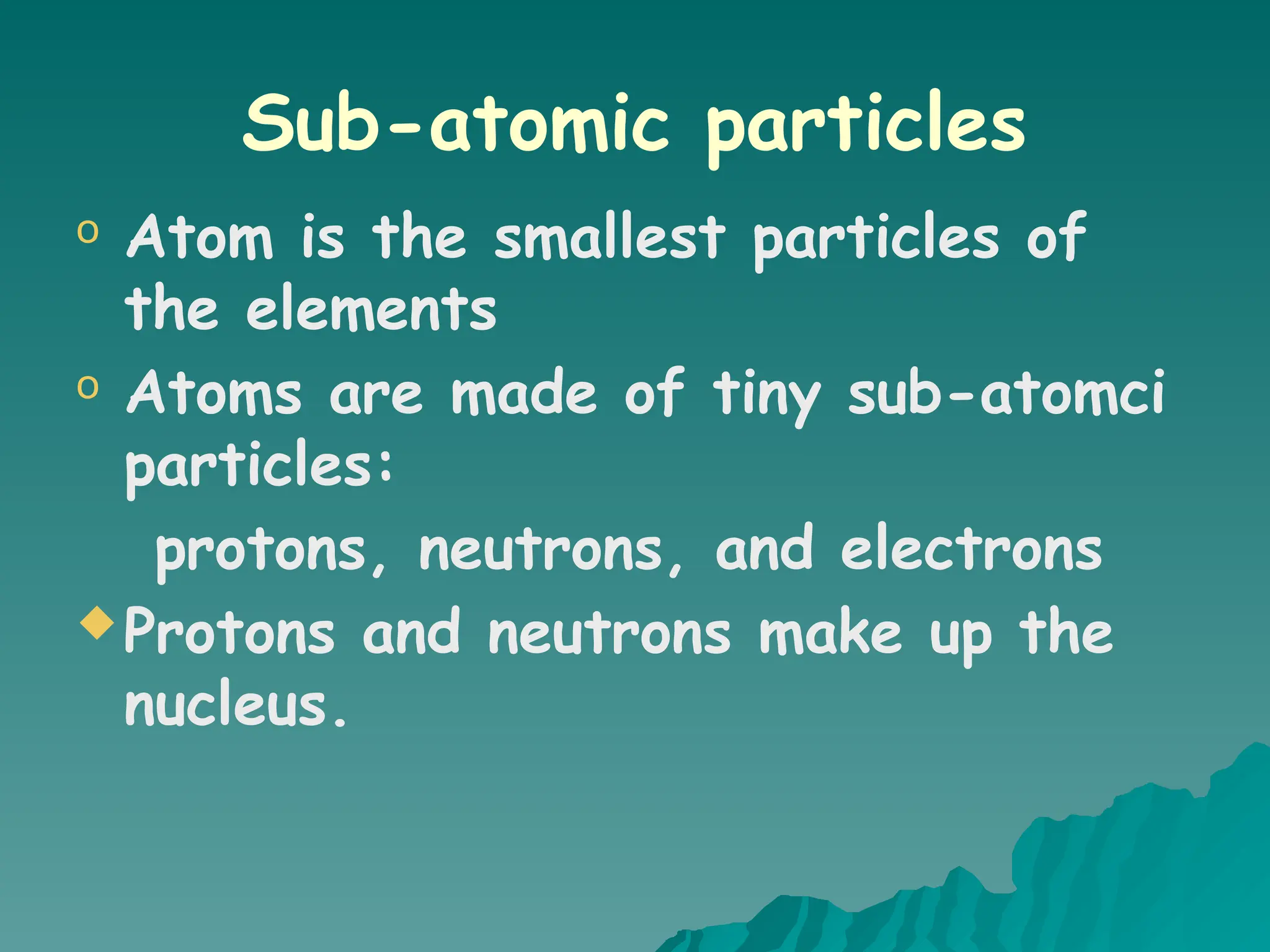 Sub-atomic particles

o Atom is the smallest particles of the elements

o Atoms are made of tiny sub-atomci particles:

protons, neutrons, and electrons

◆ Protons and neutrons make up the nucleus.